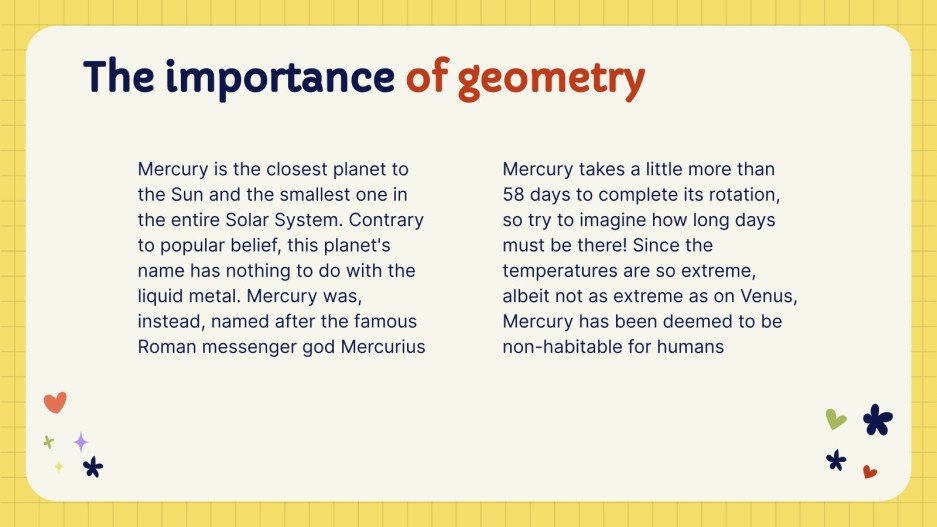 The importance of geometry

Mercury is the closest planet to the Sun and the smallest one in the entire Solar System. Contrary to popular belief, this planet's name has nothing to do with the liquid metal. Mercury was, instead, named after the famous Roman messenger god Mercurius

Mercury takes a little more than 58 days to complete its rotation, so try to imagine how long days must be there! Since the temperatures are so extreme, albeit not as extreme as on Venus, Mercury has been deemed to be non-habitable for humans